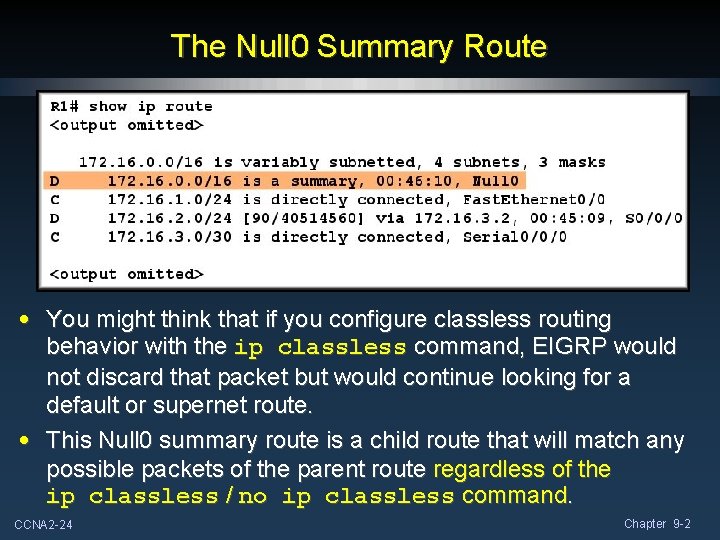 The Null0 Summary Route

R1# show ip route
<output omitted>

172.16.0.0/16 is variably subnetted, 4 subnets, 3 masks
D 172.16.0.0/16 is a summary, 00:46:10, Null0
C 172.16.1.0/24 is directly connected, FastEthernet0/0
D 172.16.2.0/24 [90/40514560] via 172.16.3.2, 00:45:09, S0/0/0
C 172.16.3.0/30 is directly connected, Serial0/0/0

<output omitted>

• You might think that if you configure classless routing behavior with the ip classless command, EIGRP would not discard that packet but would continue looking for a default or supernet route.

• This Null0 summary route is a child route that will match any possible packets of the parent route regardless of the ip classless / no ip classless command.

CCNA2-24

Chapter 9-2